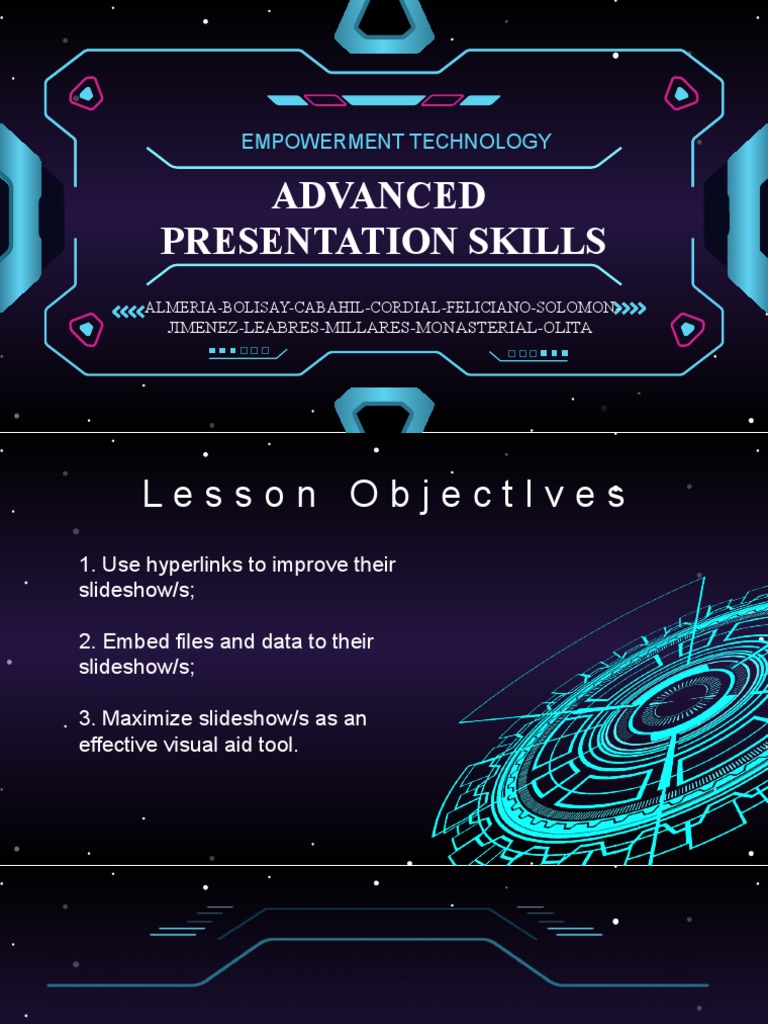 EMPOWERMENT TECHNOLOGY

ADVANCED PRESENTATION SKILLS

ALMERIA-BOLISAY-CABAHIL-CORDIAL-FELICIANO-SOLOMON JIMENEZ-LEABRES-MILLARES-MONASTERIAL-OLITA

Lesson ObjectIves

1. Use hyperlinks to improve their slideshow/s;

2. Embed files and data to their slideshow/s;

3. Maximize slideshow/s as an effective visual aid tool.